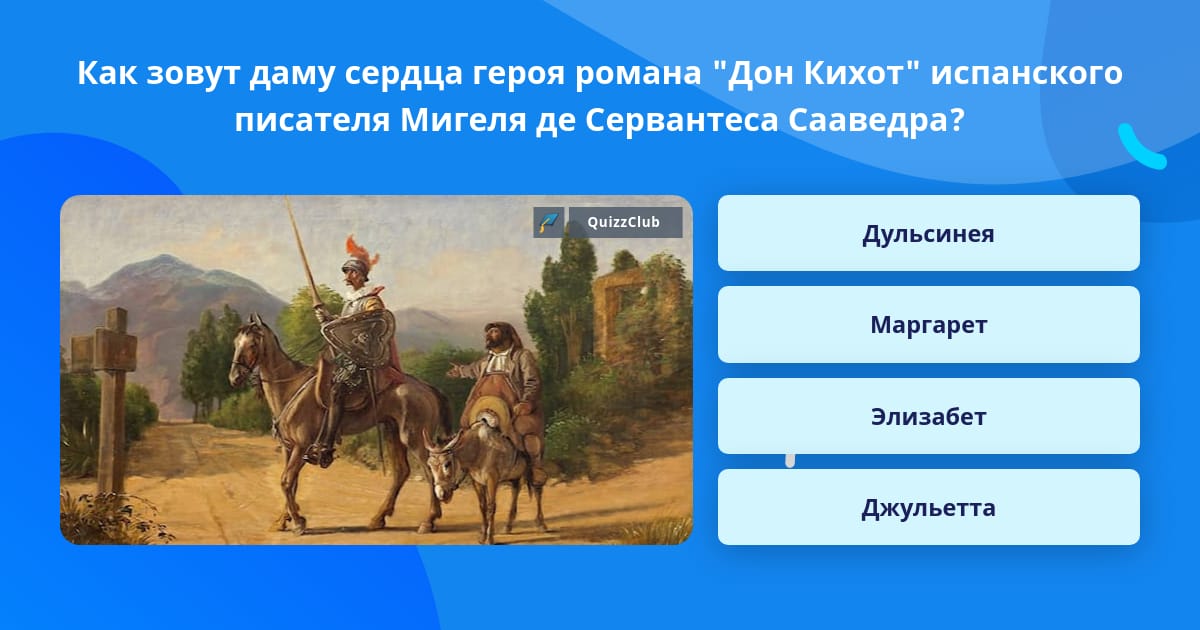 Как зовут даму сердца героя романа "Дон Кихот" испанского писателя Мигеля де Сервантеса Сааведра?

QuizzClub

Дульсинея

Маргарет

Элизабет

Джульетта